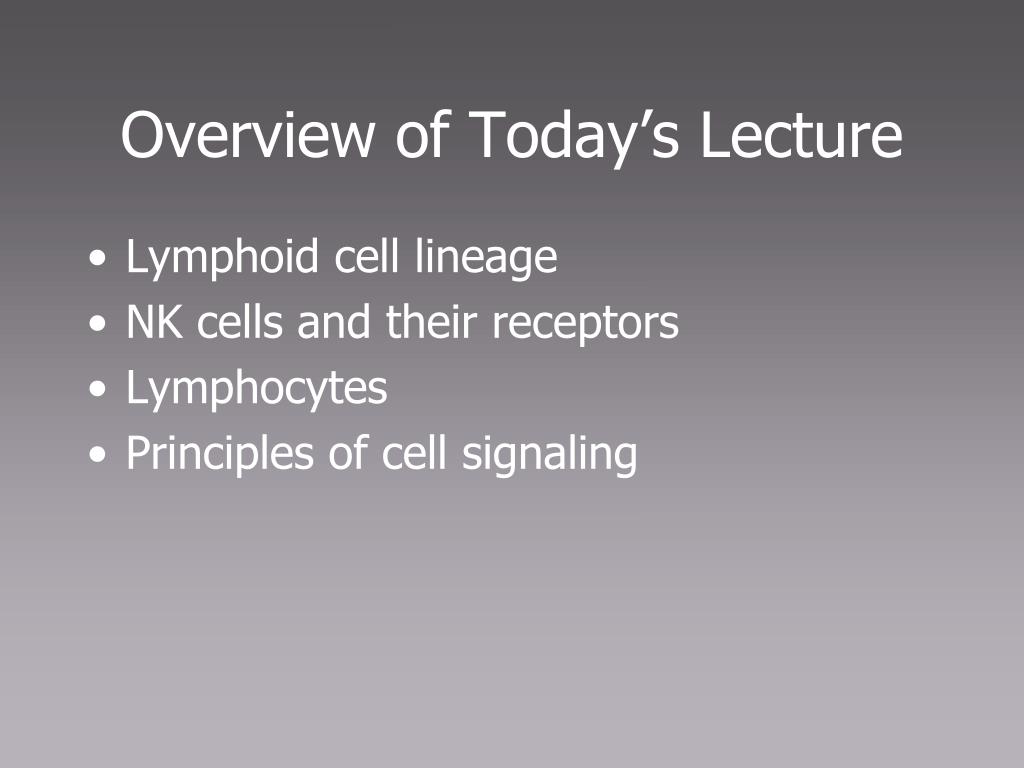 Overview of Today’s Lecture

• Lymphoid cell lineage
• NK cells and their receptors
• Lymphocytes
• Principles of cell signaling